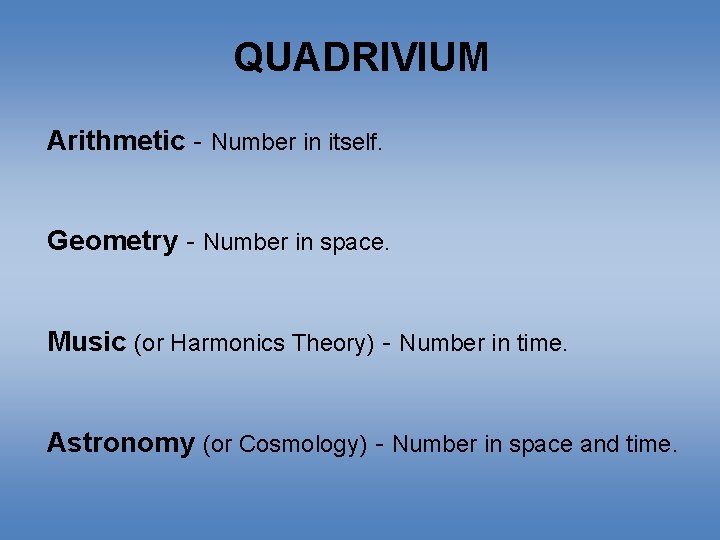 QUADRIVIUM

Arithmetic - Number in itself.

Geometry - Number in space.

Music (or Harmonics Theory) - Number in time.

Astronomy (or Cosmology) - Number in space and time.